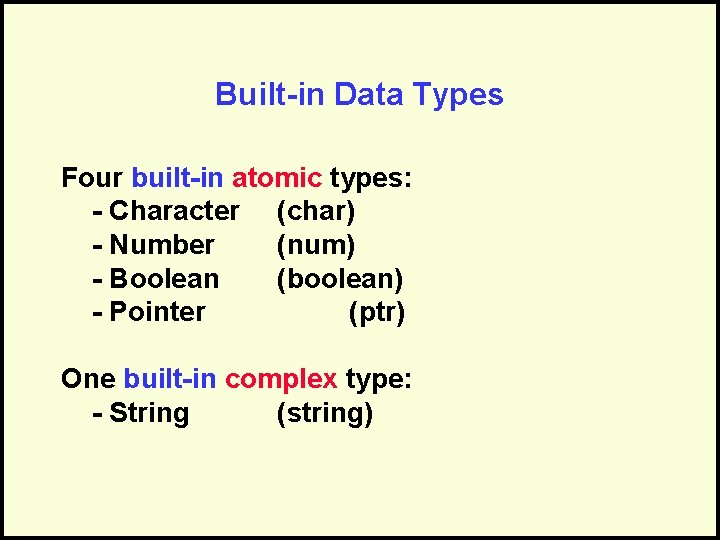 Built-in Data Types

Four built-in atomic types:
- Character (char)
- Number (num)
- Boolean (boolean)
- Pointer (ptr)

One built-in complex type:
- String (string)